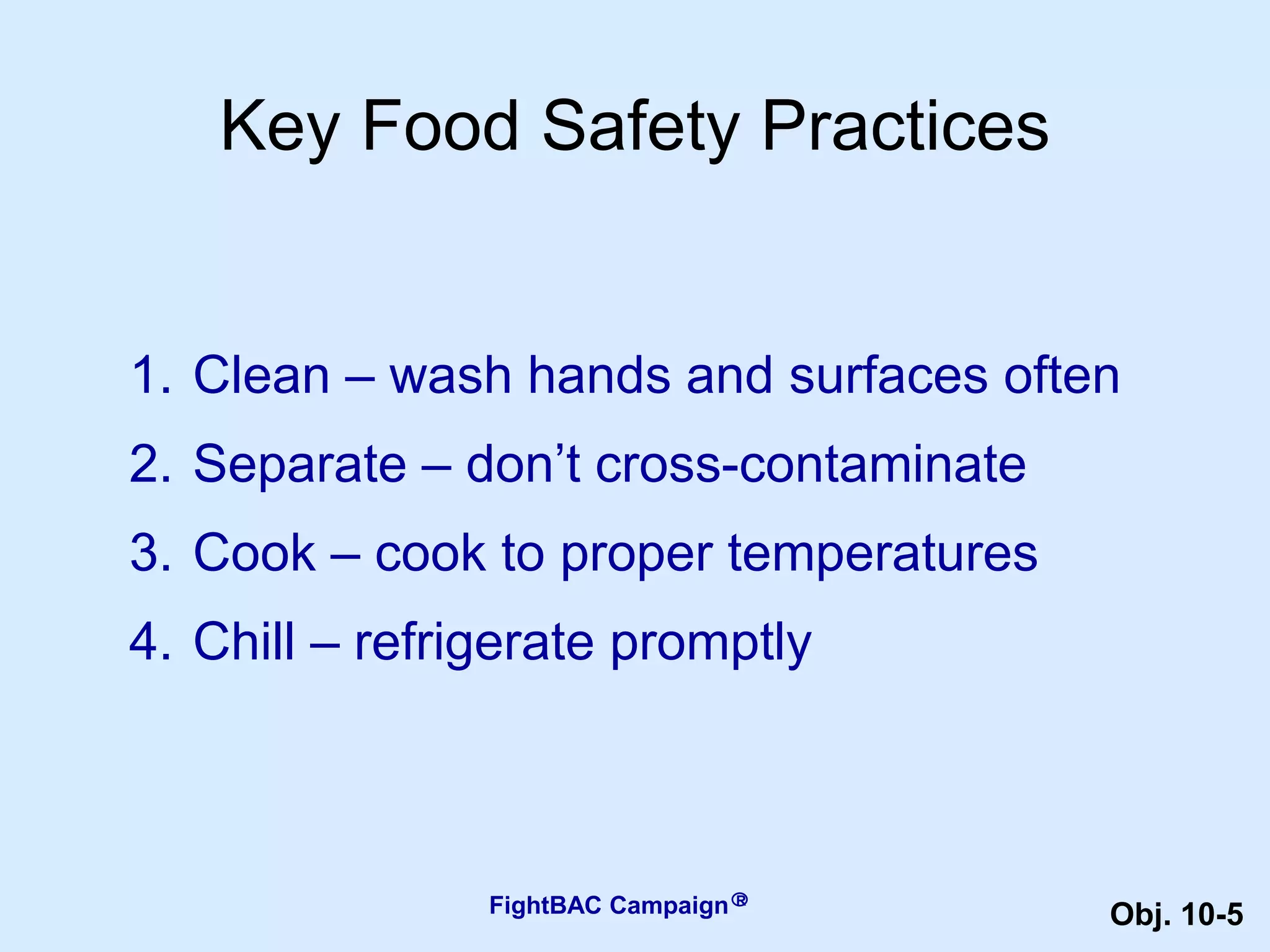 Key Food Safety Practices

1. Clean – wash hands and surfaces often
2. Separate – don’t cross-contaminate
3. Cook – cook to proper temperatures
4. Chill – refrigerate promptly

FightBAC Campaign®

Obj. 10-5